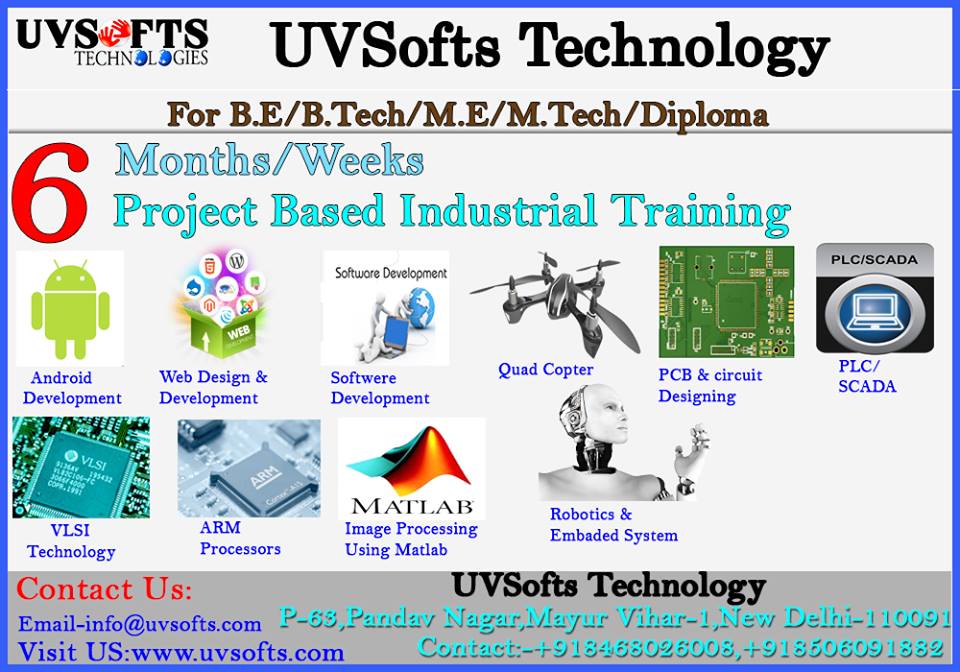 UVSOFTS TECHNOLOGIES

UVSofts Technology

For B.E/B.Tech/M.E/M.Tech/Diploma

6 Months/Weeks
Project Based Industrial Training

Android Development

WEB

Web Design & Development

Software Development

Softwere Development

Quad Copter

PCB & circuit Designing

PLC/SCADA

PLC/ SCADA

VLSI

VLSI Technology

ARM

ARM Processors

MATLAB

Image Processing Using Matlab

Robotics & Embaded System

Contact Us:

Email-info@uvsofts.com

Visit US:www.uvsofts.com

UVSofts Technology

P-63,Pandav Nagar,Mayur Vihar-1,New Delhi-110091

Contact:-+918468026008,+918506091882